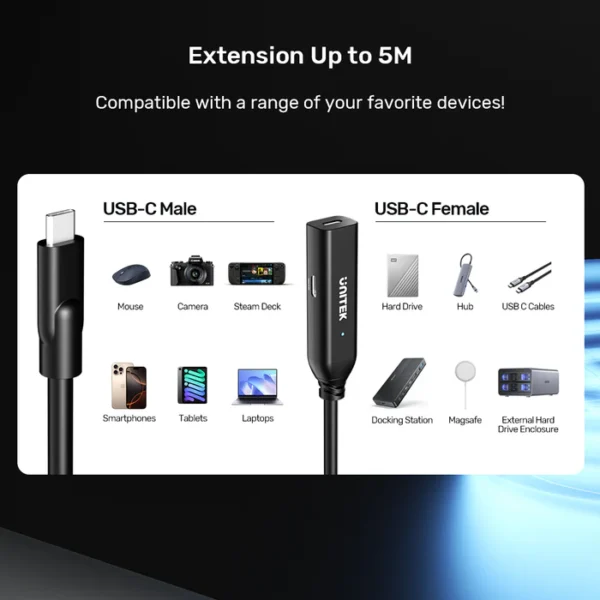 Extension Up to 5M

Compatible with a range of your favorite devices!

USB-C Male

Mouse

Camera

Steam Deck

Smartphones

Tablets

Laptops

UNITEK

USB-C Female

Hard Drive

Hub

USB C Cables

Docking Station

Magsafe

External Hard Drive Enclosure